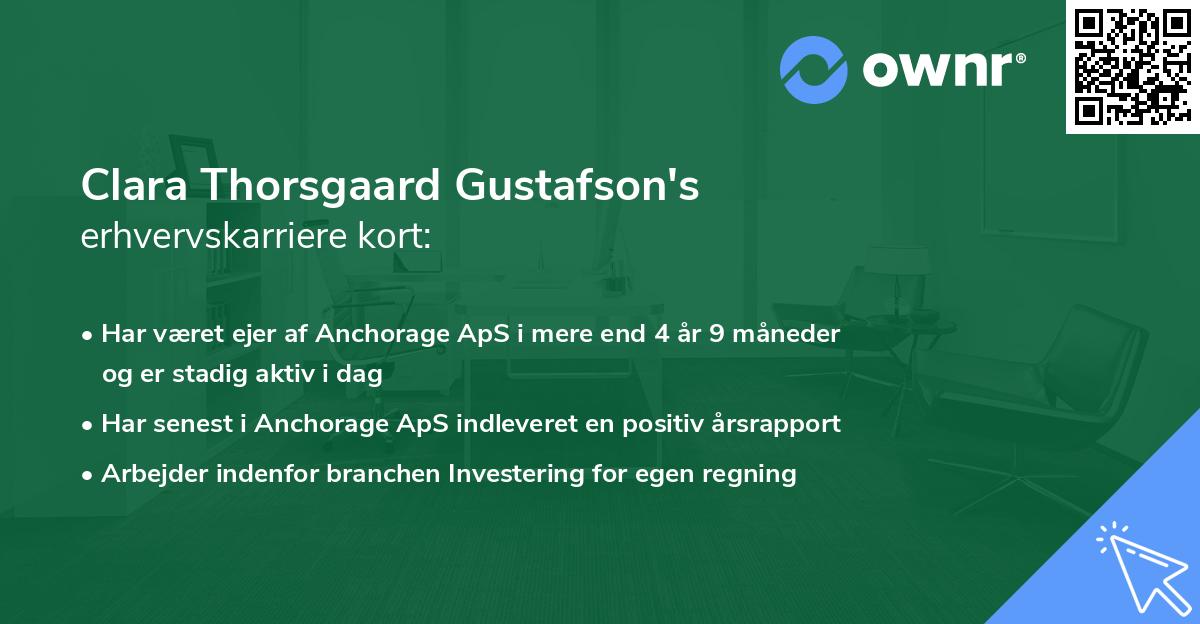 ownr®

Clara Thorsgaard Gustafson's
erhvervskarriere kort:

• Har været ejer af Anchorage ApS i mere end 4 år 9 måneder og er stadig aktiv i dag
• Har senest i Anchorage ApS indleveret en positiv årsrapport
• Arbejder indenfor branchen Investering for egen regning